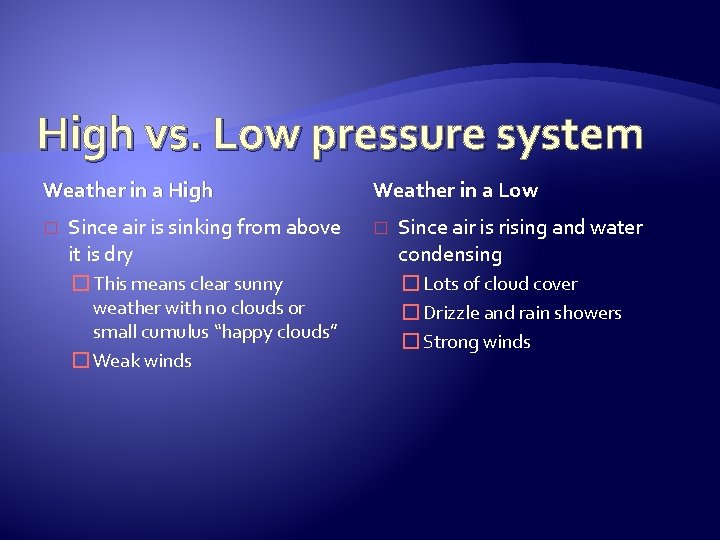 High vs. Low pressure system

Weather in a High

Since air is sinking from above it is dry

This means clear sunny weather with no clouds or small cumulus “happy clouds”

Weak winds

Weather in a Low

Since air is rising and water condensing

Lots of cloud cover

Drizzle and rain showers

Strong winds